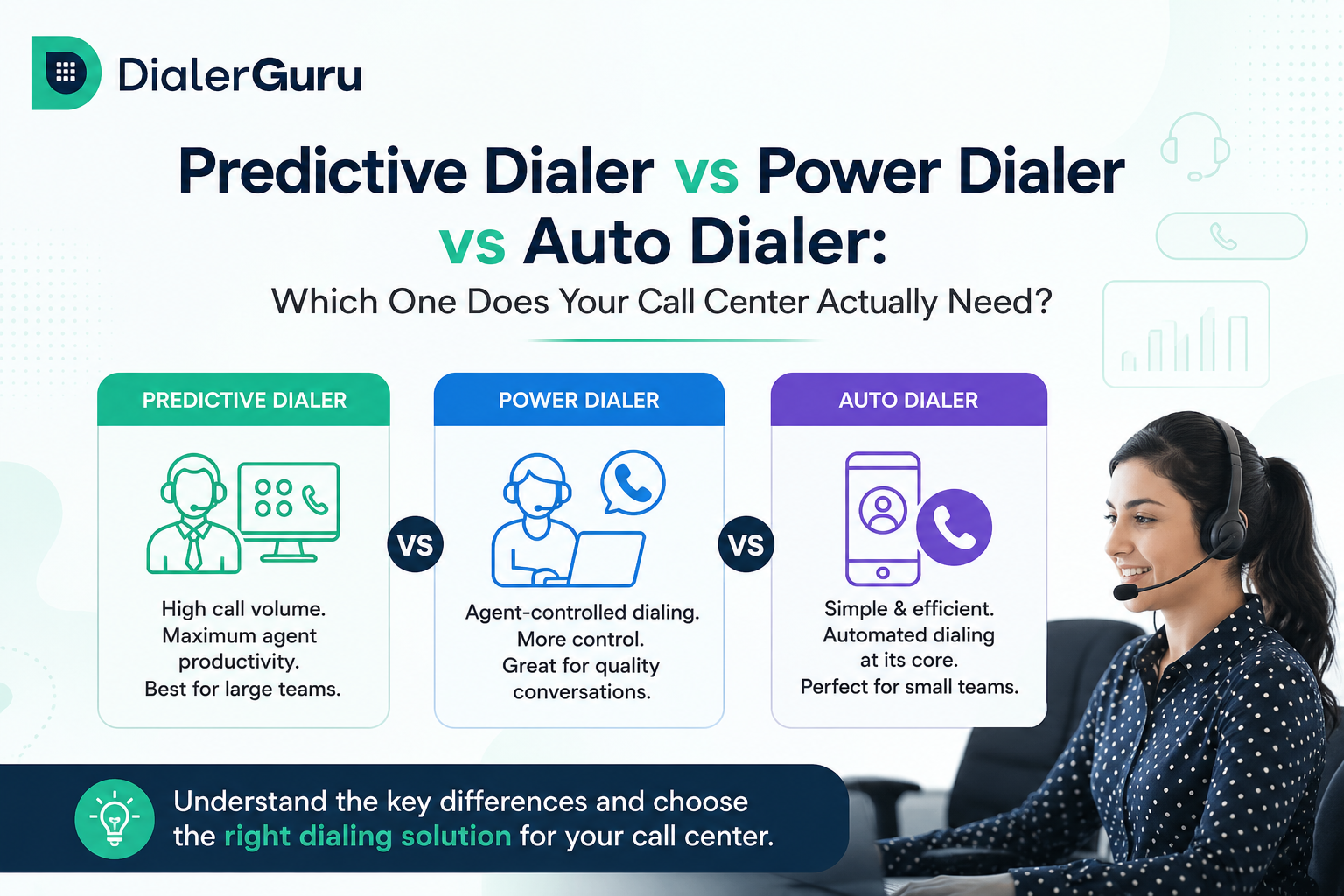 DialerGuru

Predictive Dialer vs Power Dialer vs Auto Dialer:

Which One Does Your Call Center Actually Need?

PREDICTIVE DIALER

High call volume. Maximum agent productivity. Best for large teams.

VS

POWER DIALER

Agent-controlled dialing. More control. Great for quality conversations.

VS

AUTO DIALER

Simple & efficient. Automated dialing at its core. Perfect for small teams.

Understand the key differences and choose the right dialing solution for your call center.